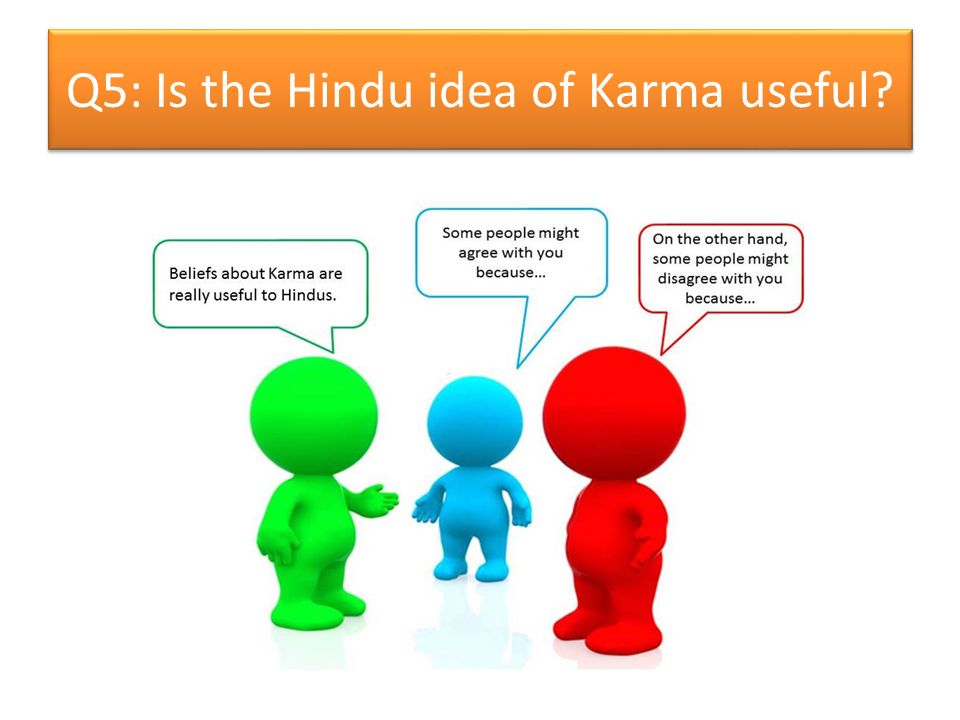 Q5: Is the Hindu idea of Karma useful?

Beliefs about Karma are really useful to Hindus.

Some people might agree with you because…

On the other hand, some people might disagree with you because…